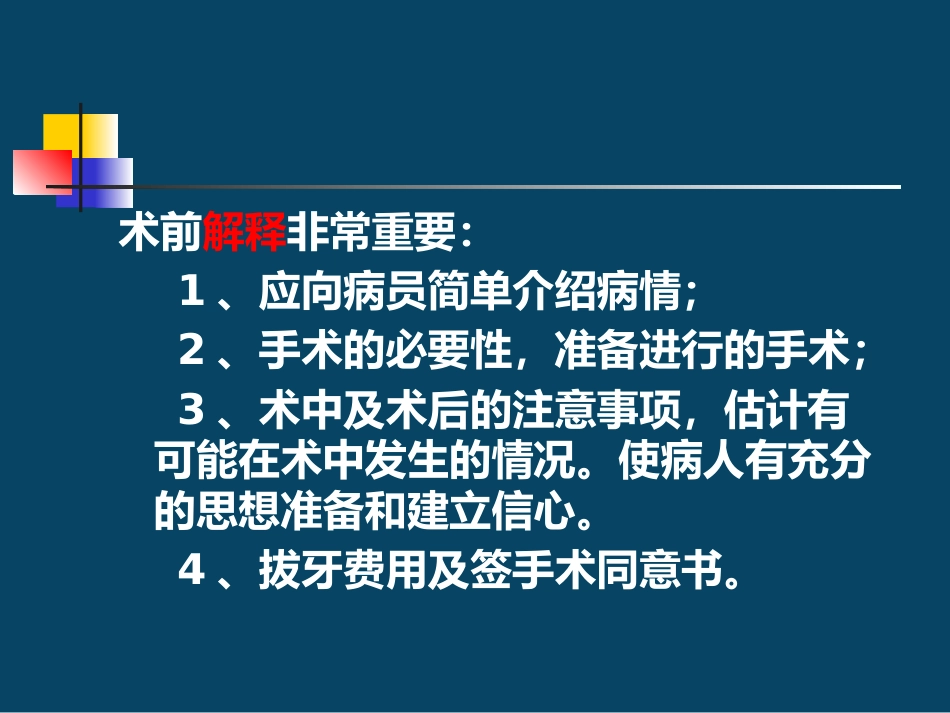 术前解释非常重要：

1、应向病员简单介绍病情；

2、手术的必要性，准备进行的手术；

3、术中及术后的注意事项，估计有可能在术中发生的情况。使病人有充分的思想准备和建立信心。

4、拔牙费用及签手术同意书。